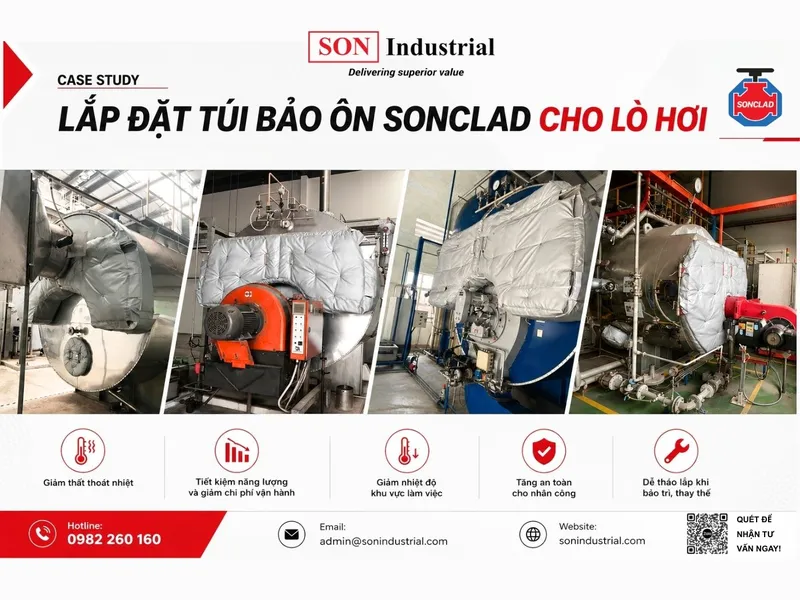 SON Industrial
Delivering superior value

CASE STUDY

LẮP ĐẶT TÚI BẢO ÔN SONCLAD CHO LÒ HƠI

SONCLAD

Giảm thất thoát nhiệt

Tiết kiệm năng lượng và giảm chi phí vận hành

Giảm nhiệt độ khu vực làm việc

Tăng an toàn cho nhân công

Dễ tháo lắp khi bảo trì, thay thế

Hotline:
0982 260 160

Email:
admin@sonindustrial.com

Website:
sonindustrial.com

QUÉT ĐỂ NHẬN TƯ VẤN NGAY!